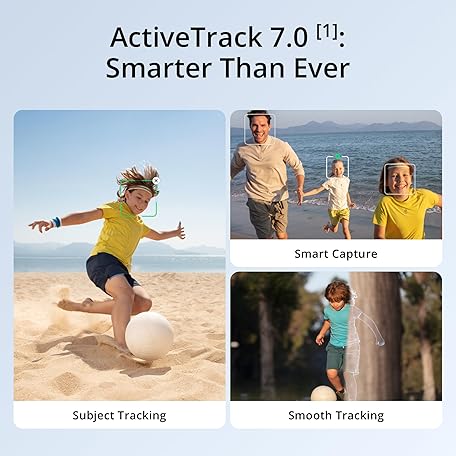 ActiveTrack 7.0 [1]: Smarter Than Ever

Subject Tracking

Smart Capture

Smooth Tracking